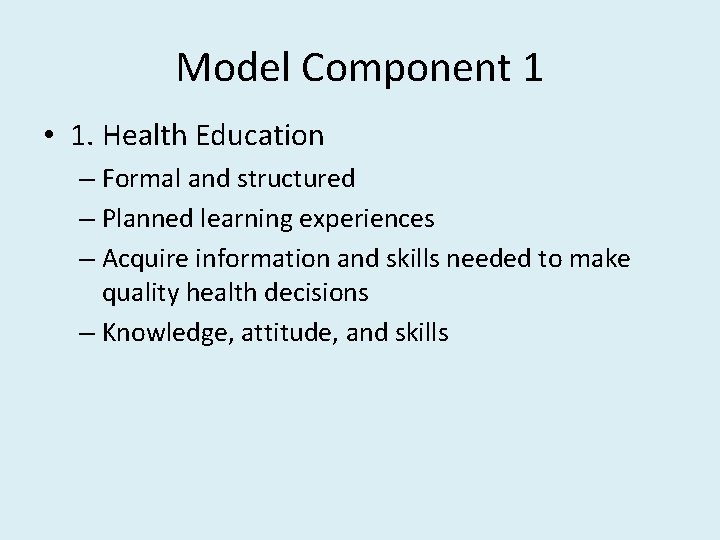 Model Component 1

• 1. Health Education
– Formal and structured
– Planned learning experiences
– Acquire information and skills needed to make quality health decisions
– Knowledge, attitude, and skills